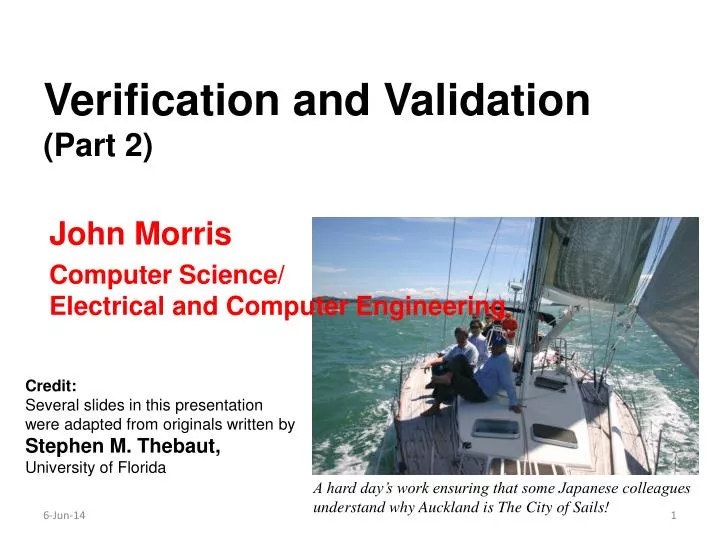 Verification and Validation
(Part 2)

John Morris
Computer Science/
Electrical and Computer Engineering

Credit:
Several slides in this presentation were adapted from originals written by
Stephen M. Thebaut,
University of Florida

A hard day's work ensuring that some Japanese colleagues understand why Auckland is The City of Sails!

6-Jun-14

1